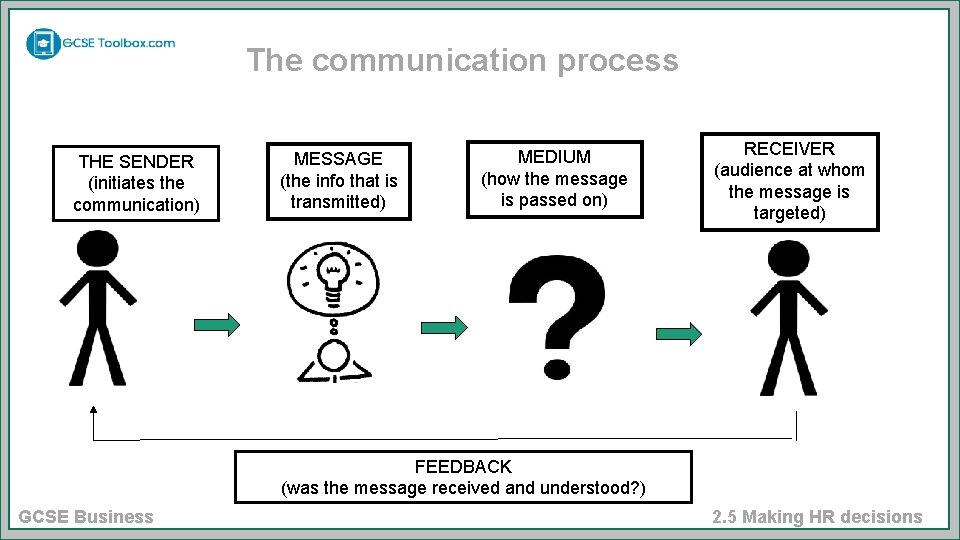 GCSE Toolbox.com

The communication process

THE SENDER
(initiates the communication)

MESSAGE
(the info that is transmitted)

MEDIUM
(how the message is passed on)

RECEIVER
(audience at whom the message is targeted)

?

FEEDBACK
(was the message received and understood?)

GCSE Business

2.5 Making HR decisions